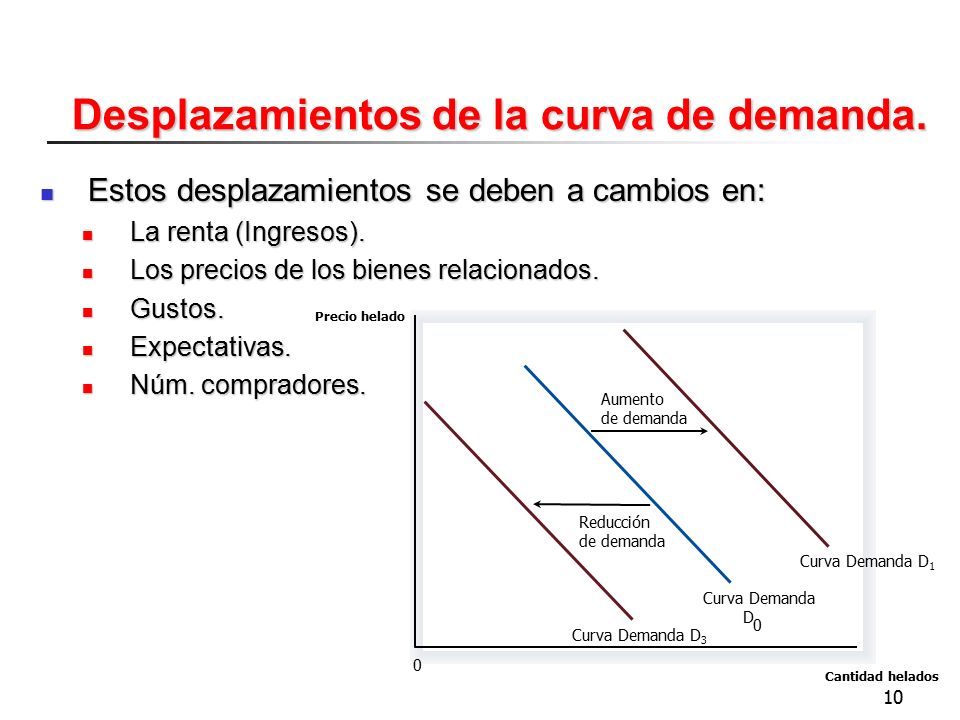 Desplazamientos de la curva de demanda.

Estos desplazamientos se deben a cambios en:
La renta (Ingresos).
Los precios de los bienes relacionados.
Gustos.
Expectativas.
Núm. compradores.

Precio helado

Aumento de demanda

Reducción de demanda

Curva Demanda $D_1$

Curva Demanda $D_0$

Curva Demanda $D_3$

0

Cantidad helados

10